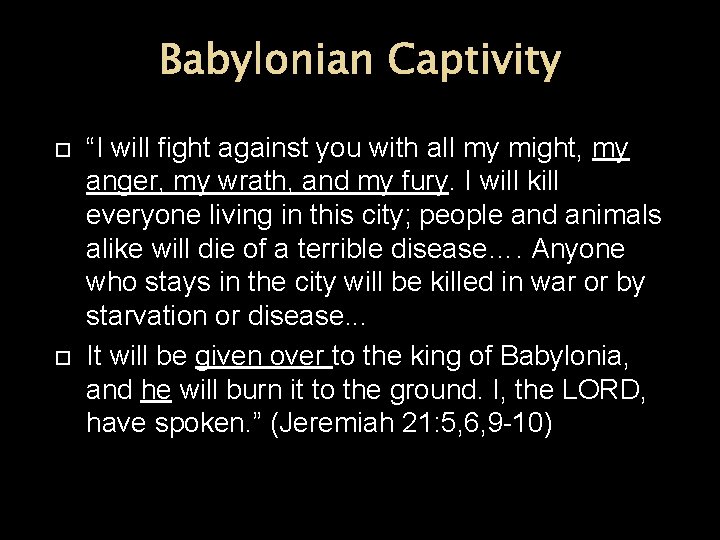 Babylonian Captivity

“I will fight against you with all my might, my anger, my wrath, and my fury. I will kill everyone living in this city; people and animals alike will die of a terrible disease…. Anyone who stays in the city will be killed in war or by starvation or disease...

It will be given over to the king of Babylonia, and he will burn it to the ground. I, the LORD, have spoken.” (Jeremiah 21:5,6,9-10)